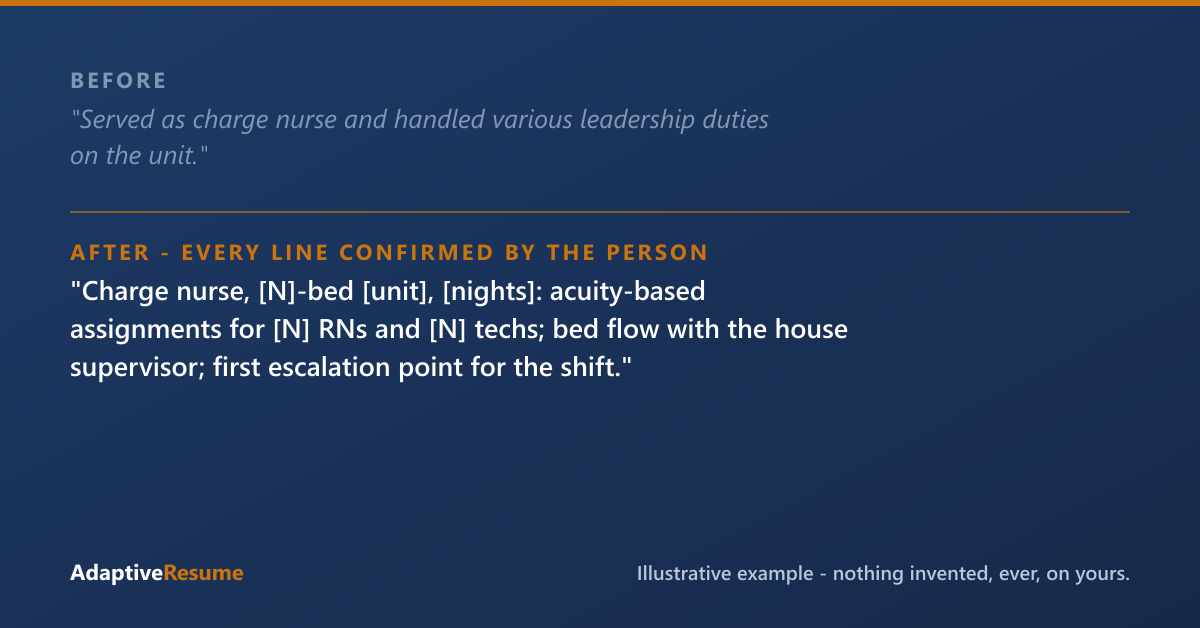 BEFORE

"Served as charge nurse and handled various leadership duties on the unit."

AFTER - EVERY LINE CONFIRMED BY THE PERSON

"Charge nurse, [N]-bed [unit], [nights]: acuity-based assignments for [N] RNs and [N] techs; bed flow with the house supervisor; first escalation point for the shift."

AdaptiveResume

Illustrative example - nothing invented, ever, on yours.